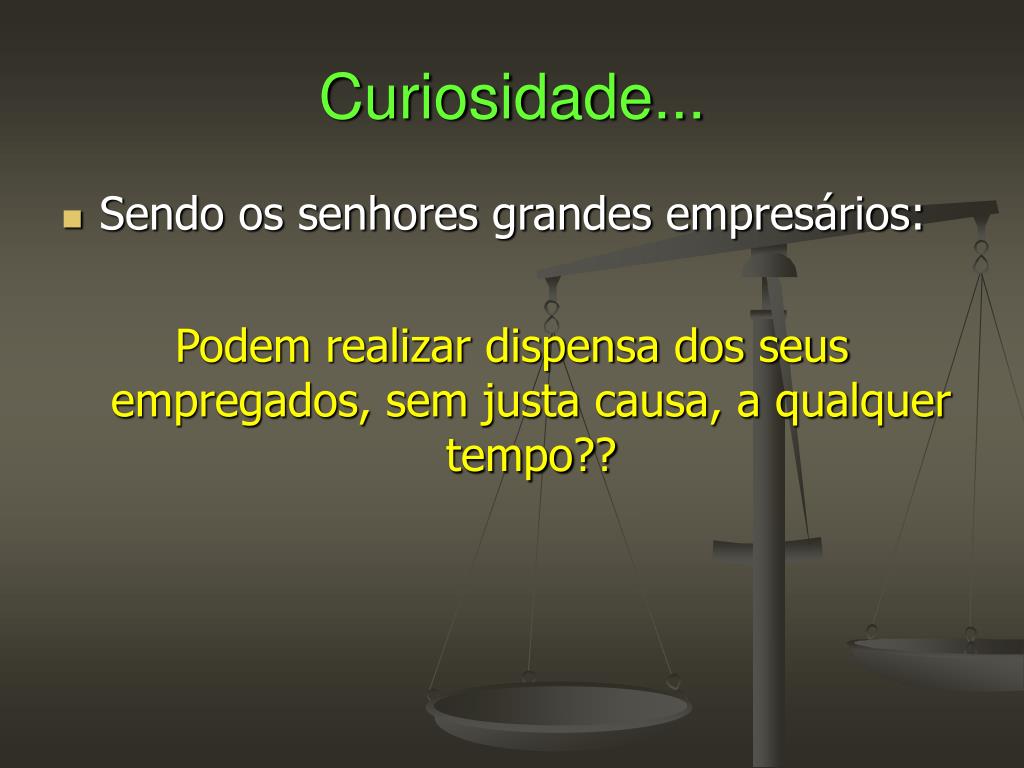 Curiosidade...

Sendo os senhores grandes empresários:

Podem realizar dispensa dos seus empregados, sem justa causa, a qualquer tempo??